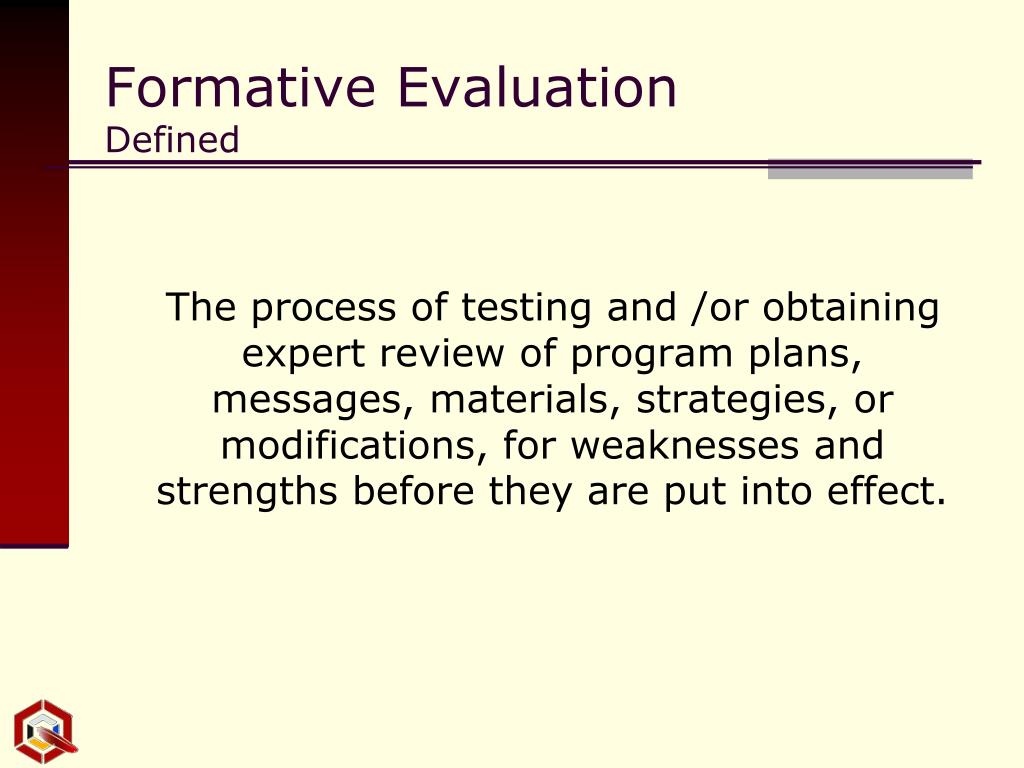 Formative Evaluation
Defined

The process of testing and /or obtaining expert review of program plans, messages, materials, strategies, or modifications, for weaknesses and strengths before they are put into effect.